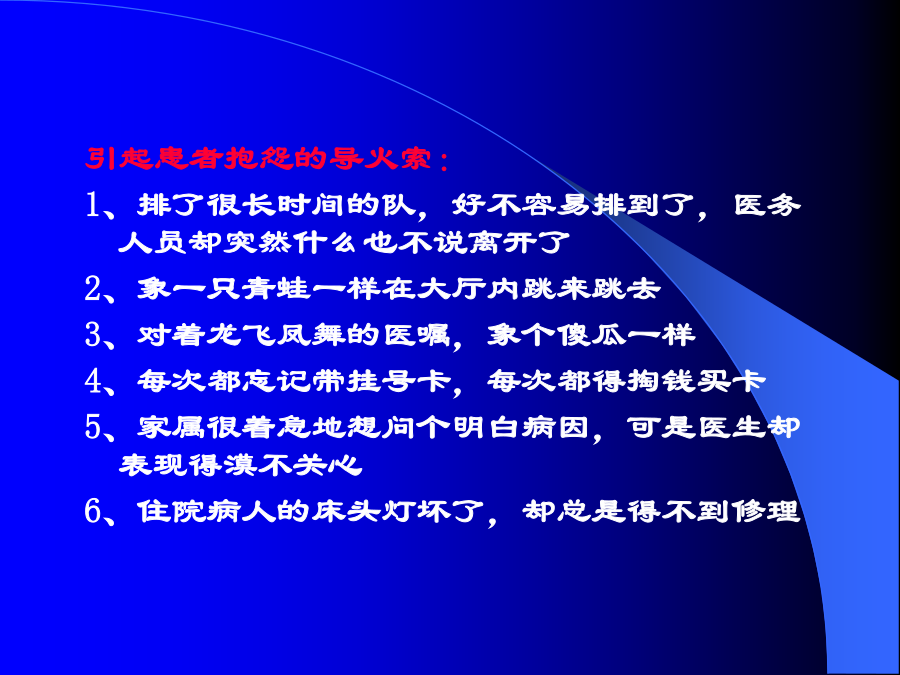 引起患者抱怨的导火索：

1、排了很长时间的队，好不容易排到了，医务人员却突然什么也不说离开了

2、象一只青蛙一样在大厅内跳来跳去

3、对着龙飞凤舞的医嘱，象个傻瓜一样

4、每次都忘记带挂号卡，每次都得掏钱买卡

5、家属很着急地想问个明白病因，可是医生却表现得漠不关心

6、住院病人的床头灯坏了，却总是得不到修理